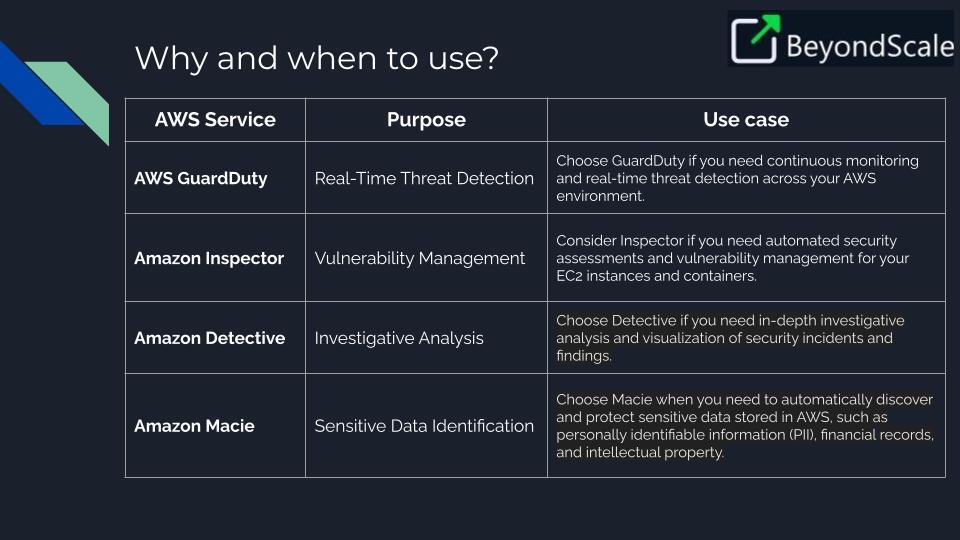 Why and when to use?

BeyondScale

| AWS Service | Purpose | Use case |
|---|---|---|
| AWS GuardDuty | Real-Time Threat Detection | Choose GuardDuty if you need continuous monitoring and real-time threat detection across your AWS environment. |
| Amazon Inspector | Vulnerability Management | Consider Inspector if you need automated security assessments and vulnerability management for your EC2 instances and containers. |
| Amazon Detective | Investigative Analysis | Choose Detective if you need in-depth investigative analysis and visualization of security incidents and findings. |
| Amazon Macie | Sensitive Data Identification | Choose Macie when you need to automatically discover and protect sensitive data stored in AWS, such as personally identifiable information (PII), financial records, and intellectual property. |